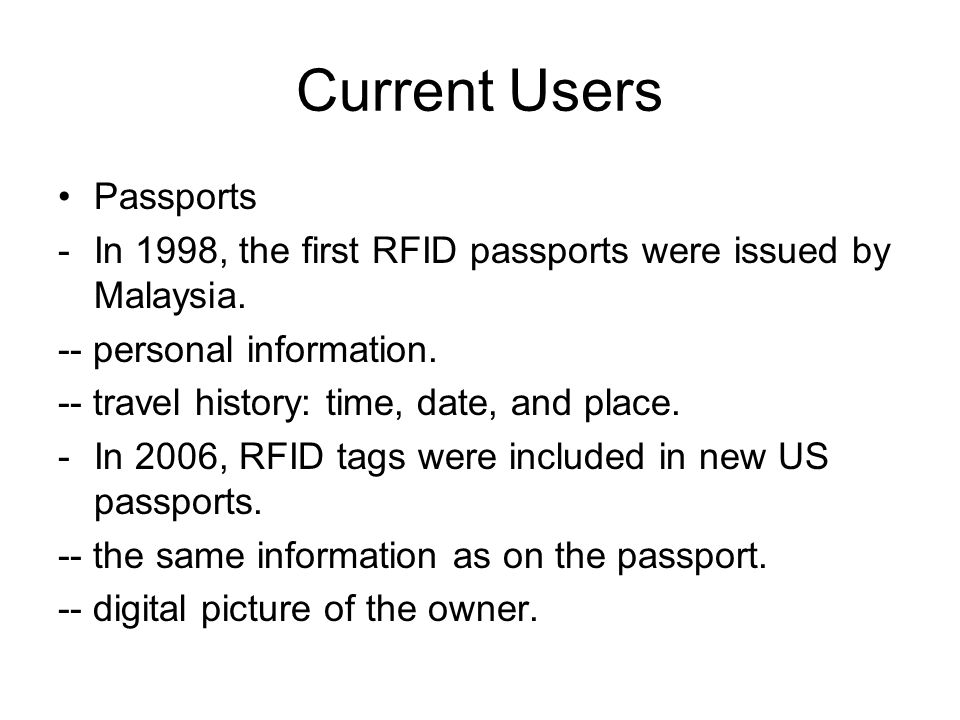 Current Users

• Passports

- In 1998, the first RFID passports were issued by Malaysia.

-- personal information.

-- travel history: time, date, and place.

- In 2006, RFID tags were included in new US passports.

-- the same information as on the passport.

-- digital picture of the owner.